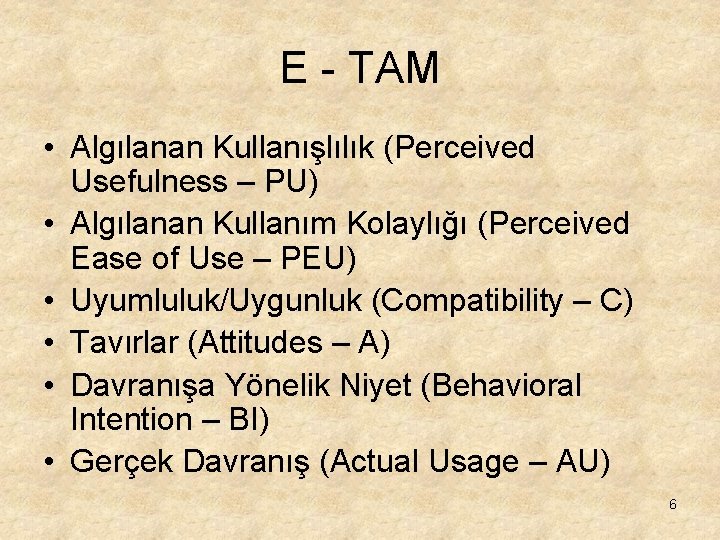 E - TAM

• Algılanan Kullanışlılık (Perceived Usefulness – PU)
• Algılanan Kullanım Kolaylığı (Perceived Ease of Use – PEU)
• Uyumluluk/Uygunluk (Compatibility – C)
• Tavırlar (Attitudes – A)
• Davranışa Yönelik Niyet (Behavioral Intention – BI)
• Gerçek Davranış (Actual Usage – AU)

6